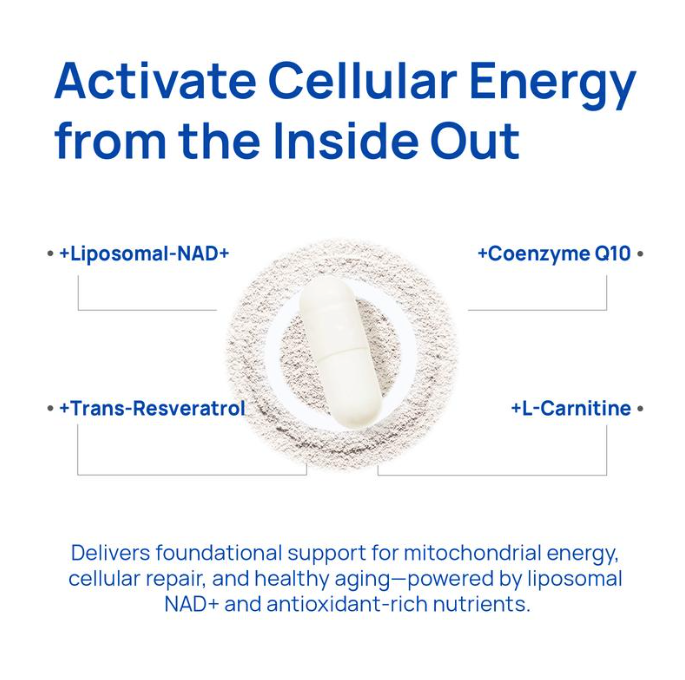 Activate Cellular Energy from the Inside Out

+Liposomal-NAD+

+Coenzyme Q10

+Trans-Resveratrol

+L-Carnitine

Delivers foundational support for mitochondrial energy, cellular repair, and healthy aging—powered by liposomal NAD+ and antioxidant-rich nutrients.